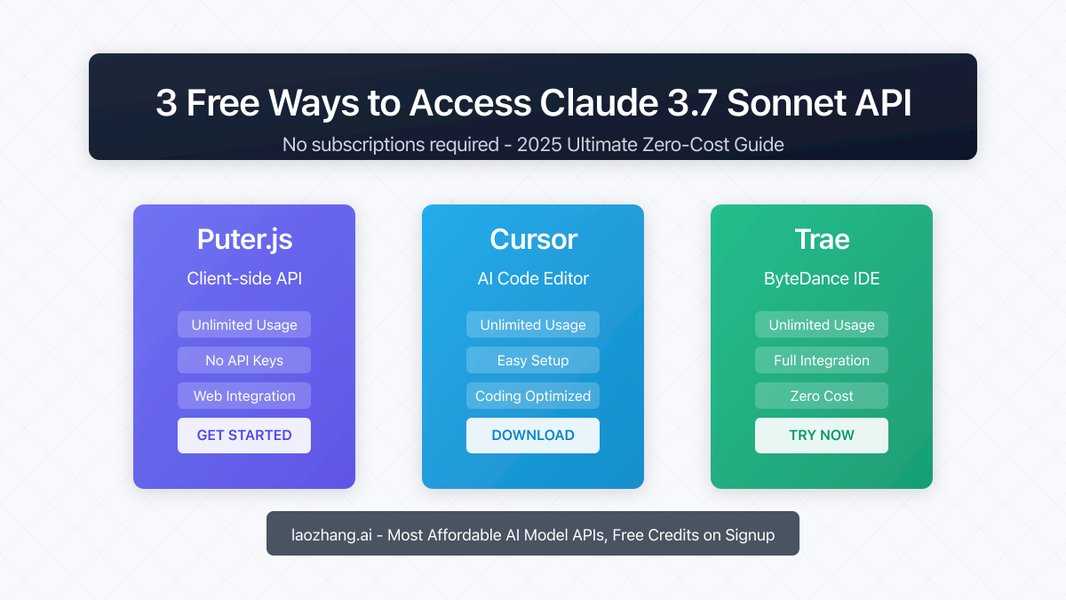 3 Free Ways to Access Claude 3.7 Sonnet API

No subscriptions required - 2025 Ultimate Zero-Cost Guide

Puter.js

Client-side API

Unlimited Usage

No API Keys

Web Integration

GET STARTED

Cursor

AI Code Editor

Unlimited Usage

Easy Setup

Coding Optimized

DOWNLOAD

Trae

ByteDance IDE

Unlimited Usage

Full Integration

Zero Cost

TRY NOW

laozhang.ai - Most Affordable AI Model APIs, Free Credits on Signup